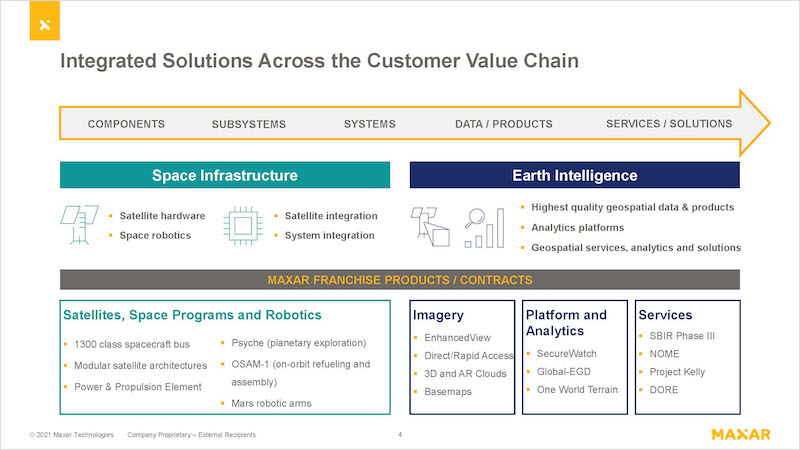 Integrated Solutions Across the Customer Value Chain

COMPONENTS SUBSYSTEMS SYSTEMS DATA / PRODUCTS SERVICES / SOLUTIONS

Space Infrastructure

- Satellite hardware
- Space robotics

- Satellite integration
- System integration

Earth Intelligence

- Highest quality geospatial data & products
- Analytics platforms
- Geospatial services, analytics and solutions

MAXAR FRANCHISE PRODUCTS / CONTRACTS

Satellites, Space Programs and Robotics

- 1300 class spacecraft bus
- Modular satellite architectures
- Power & Propulsion Element

- Psyche (planetary exploration)
- OSAM-1 (on-orbit refueling and assembly)
- Mars robotic arms

Imagery

- EnhancedView
- Direct/Rapid Access
- 3D and AR Clouds
- Basemaps

Platform and Analytics

- SecureWatch
- Global-EGD
- One World Terrain

Services

- SBIR Phase III
- NOME
- Project Kelly
- DORE

© 2021 Maxar Technologies Company Proprietary – External Recipients 4

MAXAR